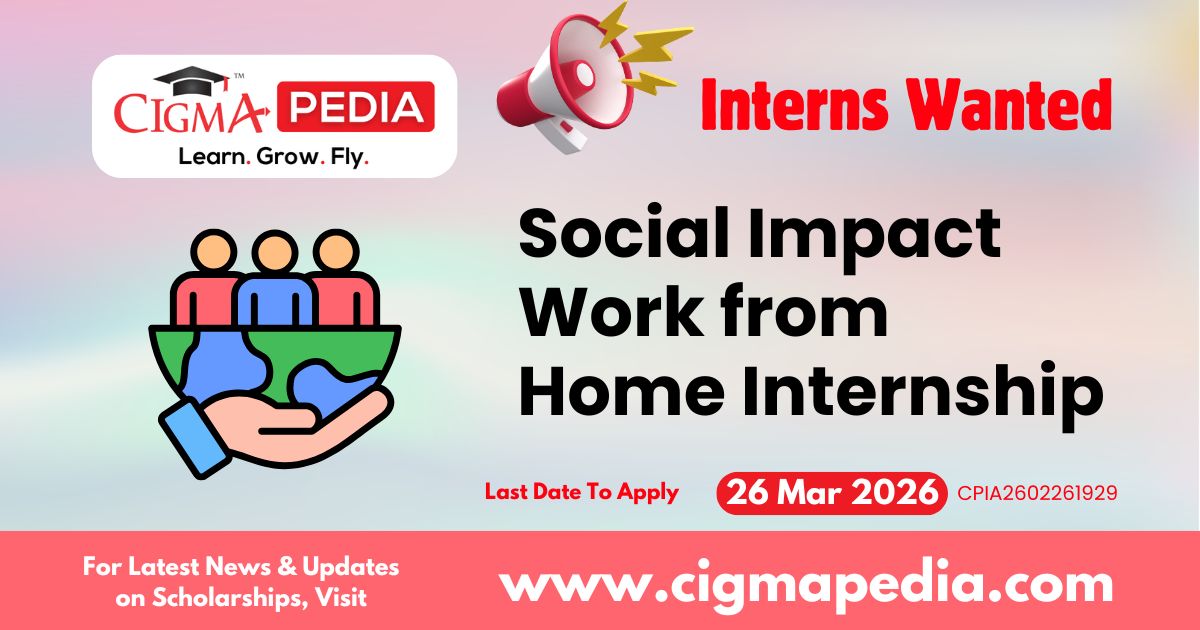 CIGMA PEDIA™
Learn. Grow. Fly.

Interns Wanted

Social Impact Work from Home Internship

Last Date To Apply
26 Mar 2026
CPIA2602261929

For Latest News & Updates on Scholarships, Visit
www.cigmapedia.com